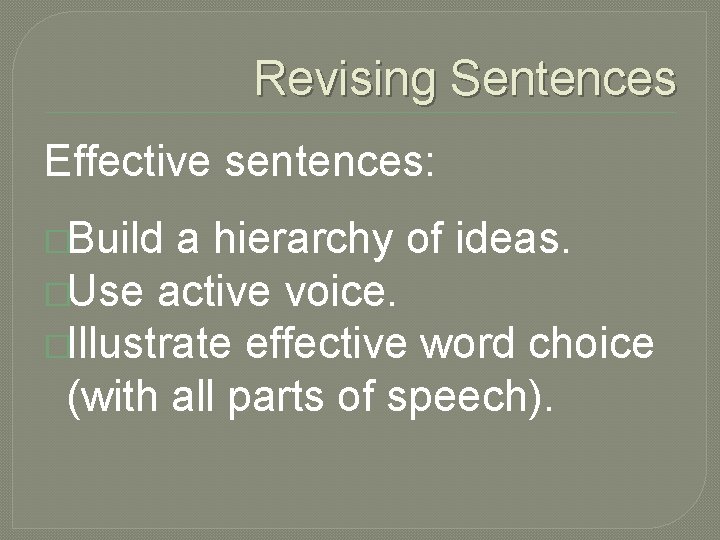 Revising Sentences

Effective sentences:

Build a hierarchy of ideas.
Use active voice.
Illustrate effective word choice (with all parts of speech).